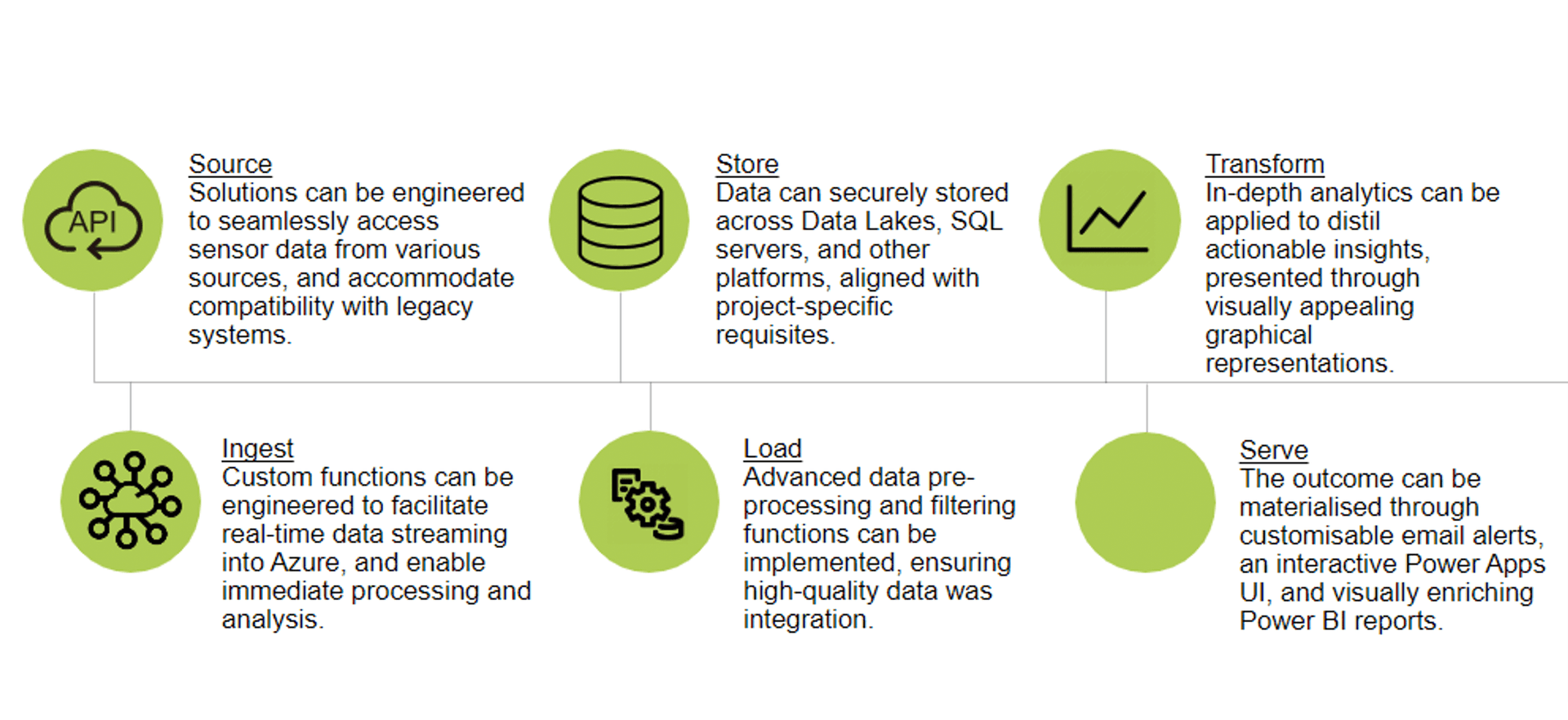 API

Source
Solutions can be engineered to seamlessly access sensor data from various sources, and accommodate compatibility with legacy systems.

Store
Data can securely stored across Data Lakes, SQL servers, and other platforms, aligned with project-specific requisites.

Transform
In-depth analytics can be applied to distil actionable insights, presented through visually appealing graphical representations.

Ingest
Custom functions can be engineered to facilitate real-time data streaming into Azure, and enable immediate processing and analysis.

Load
Advanced data pre-processing and filtering functions can be implemented, ensuring high-quality data was integration.

Serve
The outcome can be materialised through customisable email alerts, an interactive Power Apps UI, and visually enriching Power BI reports.